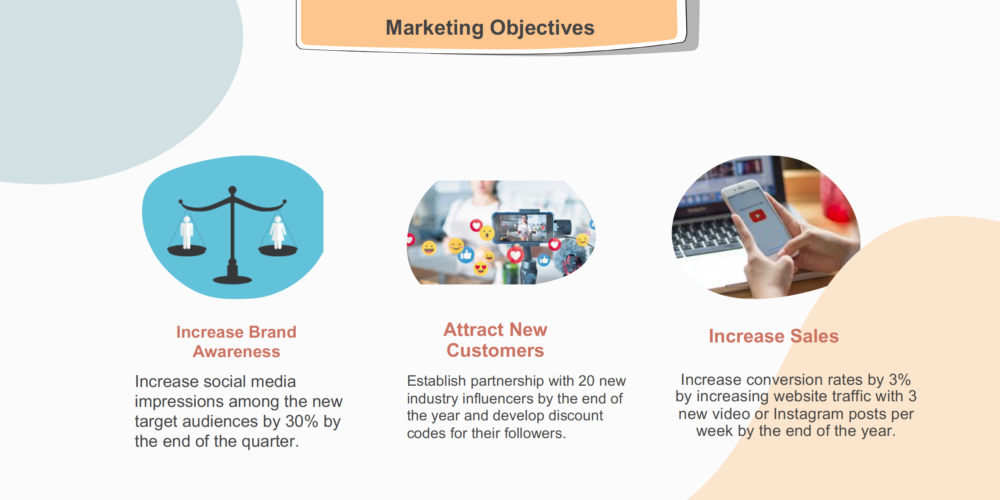 Marketing Objectives

Increase Brand Awareness

Increase social media impressions among the new target audiences by 30% by the end of the quarter.

Attract New Customers

Establish partnership with 20 new industry influencers by the end of the year and develop discount codes for their followers.

Increase Sales

Increase conversion rates by 3% by increasing website traffic with 3 new video or Instagram posts per week by the end of the year.